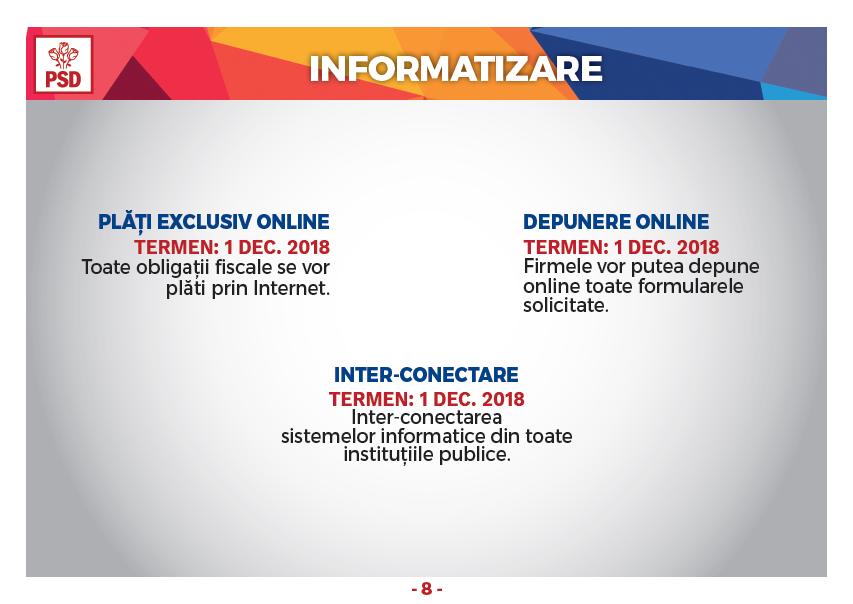 PSD

INFORMATIZARE

PLĂȚI EXCLUSIV ONLINE
TERMEN: 1 DEC. 2018
Toate obligații fiscale se vor plăti prin Internet.

DEPUNERE ONLINE
TERMEN: 1 DEC. 2018
Firmele vor putea depune online toate formularele solicitate.

INTER-CONECTARE
TERMEN: 1 DEC. 2018
Inter-conectarea sistemelor informatice din toate instituțiile publice.

- 8 -